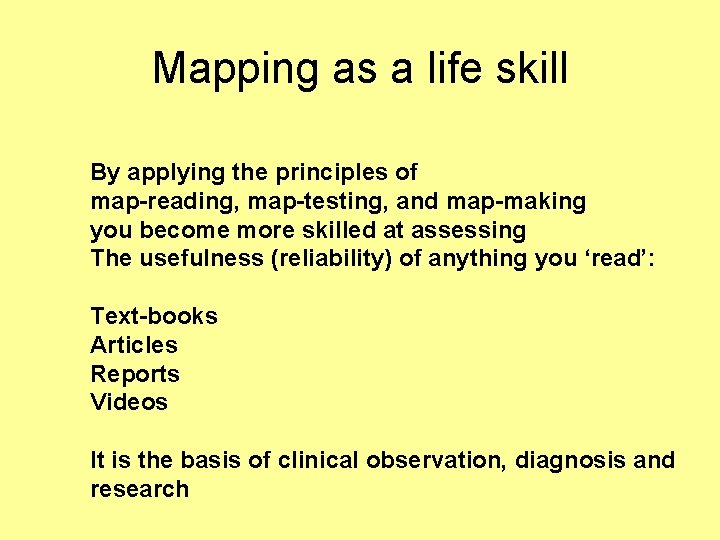 Mapping as a life skill

By applying the principles of map-reading, map-testing, and map-making you become more skilled at assessing The usefulness (reliability) of anything you ‘read’:

Text-books
Articles
Reports
Videos

It is the basis of clinical observation, diagnosis and research